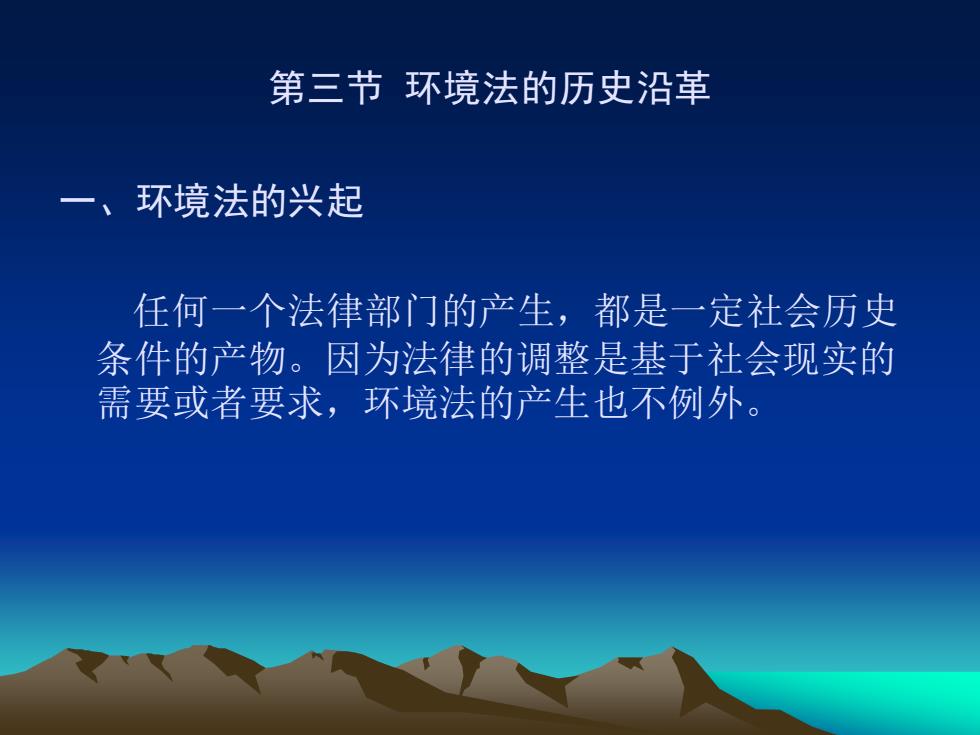 第三节 环境法的历史沿革

一、环境法的兴起

任何一个法律部门的产生，都是一定社会历史条件的产物。因为法律的调整是基于社会现实的需要或者要求，环境法的产生也不例外。